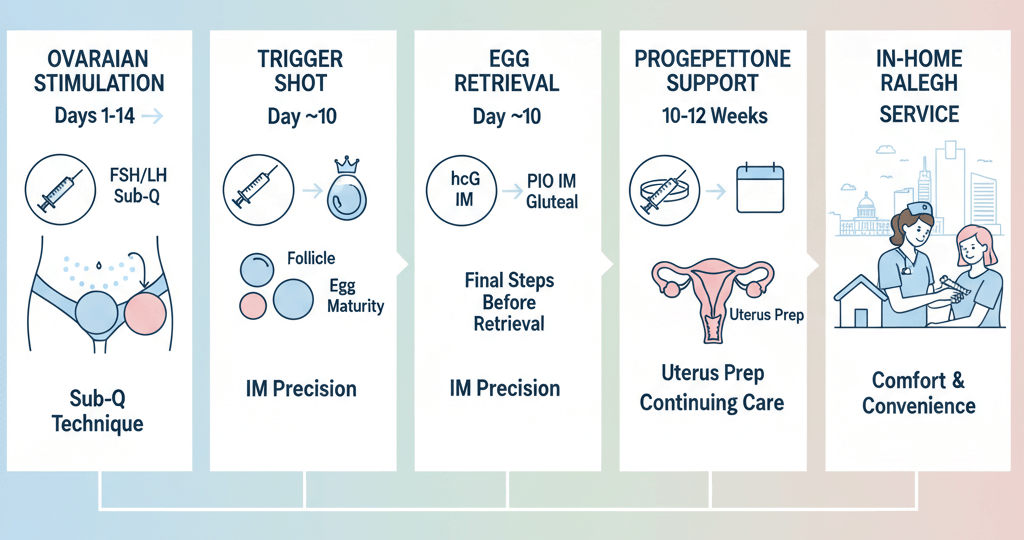 OVARAIAN STIMULATION
Days 1-14 →

FSH/LH Sub-Q

Sub-Q Technique

TRIGGER SHOT
Day ~10

Follicle

Egg Maturity

IM Precision

EGG RETRIEVAL
Day ~10

hcG IM

→ PIO IM Gluteal

Final Steps Before Retrieval

IM Precision

PROGEPETTONE SUPPORT
10-12 Weeks

Uterus Prep

Uterus Prep Continuing Care

IN-HOME RALEGH SERVICE

Comfort & Convenience